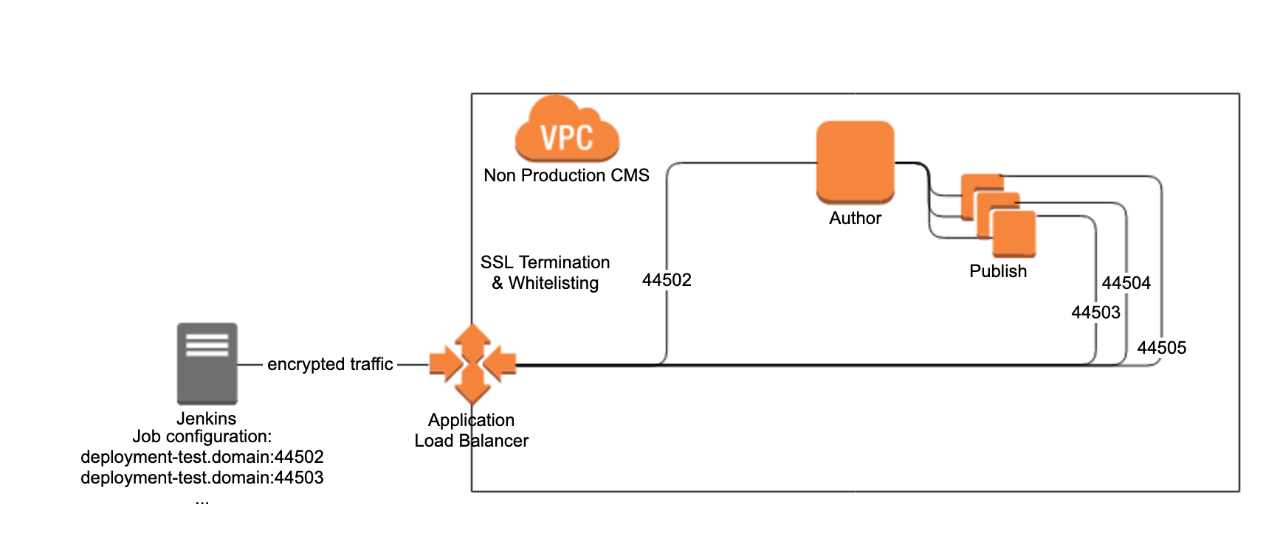 VPC
Non Production CMS

Author

Publish

SSL Termination
& Whitelisting

44502

44504

44503

44505

encrypted traffic

Jenkins
Job configuration:
deployment-test.domain:44502
deployment-test.domain:44503
...

Application
Load Balancer